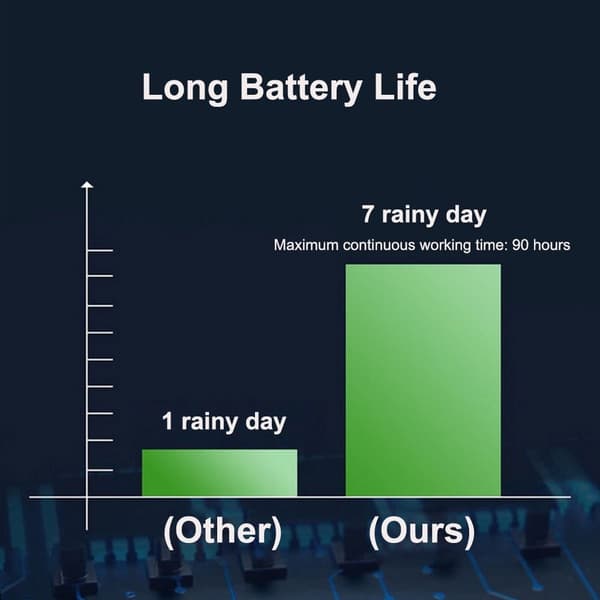 Long Battery Life

7 rainy day

Maximum continuous working time: 90 hours

1 rainy day

(Other)

(Ours)